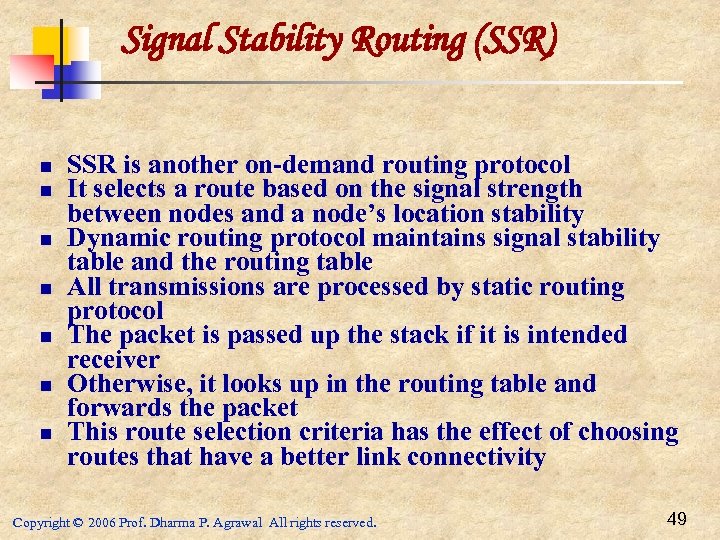 Signal Stability Routing (SSR)

- SSR is another on-demand routing protocol
- It selects a route based on the signal strength between nodes and a node's location stability
- Dynamic routing protocol maintains signal stability table and the routing table
- All transmissions are processed by static routing protocol
- The packet is passed up the stack if it is intended receiver
- Otherwise, it looks up in the routing table and forwards the packet
- This route selection criteria has the effect of choosing routes that have a better link connectivity

Copyright © 2006 Prof. Dharma P. Agrawal All rights reserved.

49